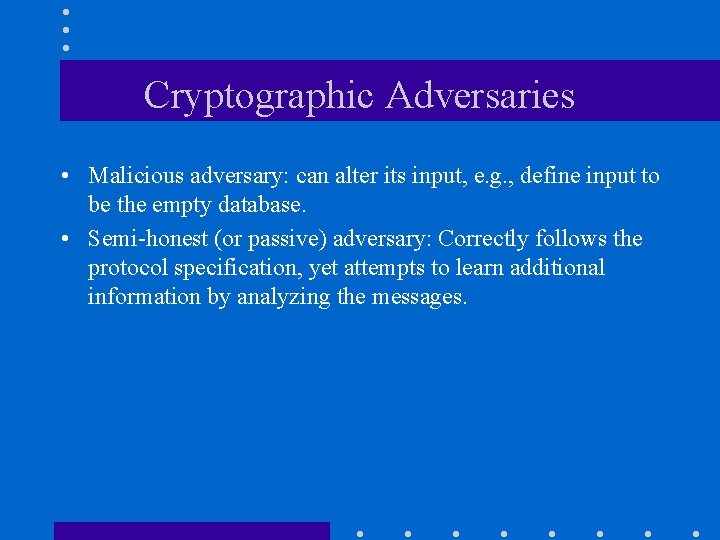 Cryptographic Adversaries

• Malicious adversary: can alter its input, e.g., define input to be the empty database.

• Semi-honest (or passive) adversary: Correctly follows the protocol specification, yet attempts to learn additional information by analyzing the messages.